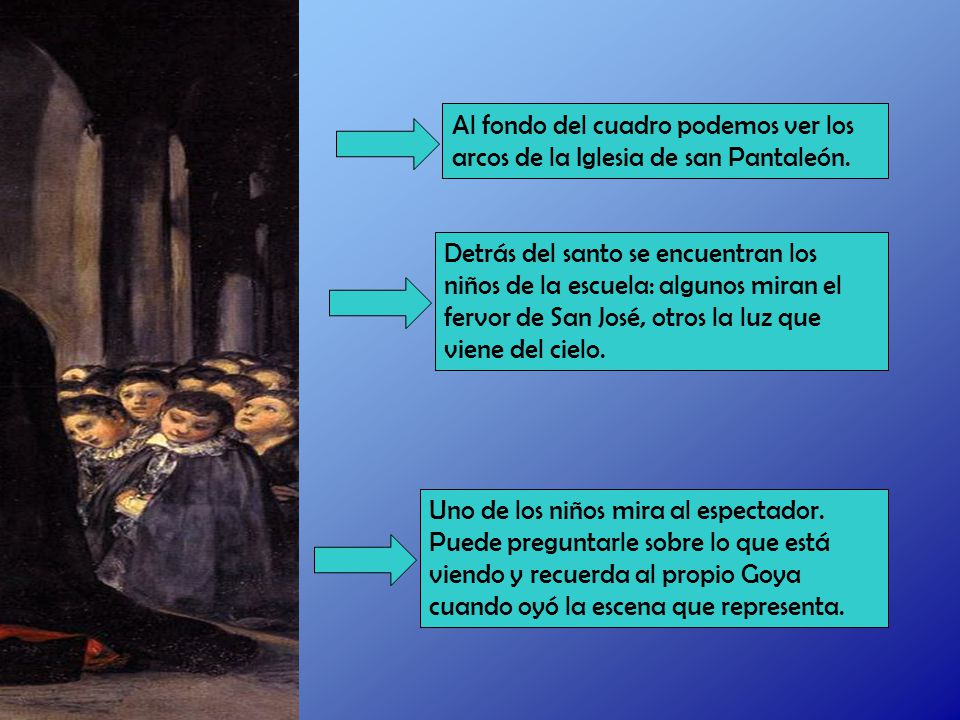 Al fondo del cuadro podemos ver los arcos de la Iglesia de san Pantaleón.

Detrás del santo se encuentran los niños de la escuela: algunos miran el fervor de San José, otros la luz que viene del cielo.

Uno de los niños mira al espectador. Puede preguntarle sobre lo que está viendo y recuerda al propio Goya cuando oyó la escena que representa.